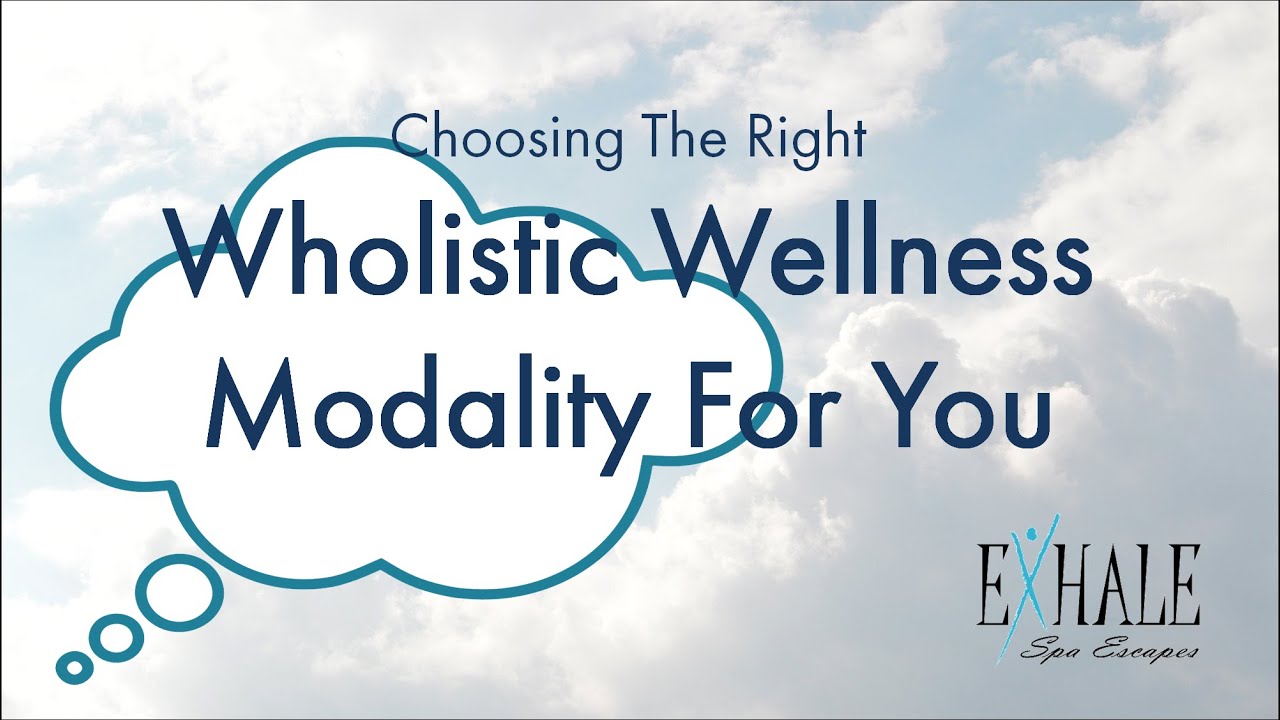 Choosing The Right

Wholistic Wellness Modality For You

EXHALE
Spa Escapes